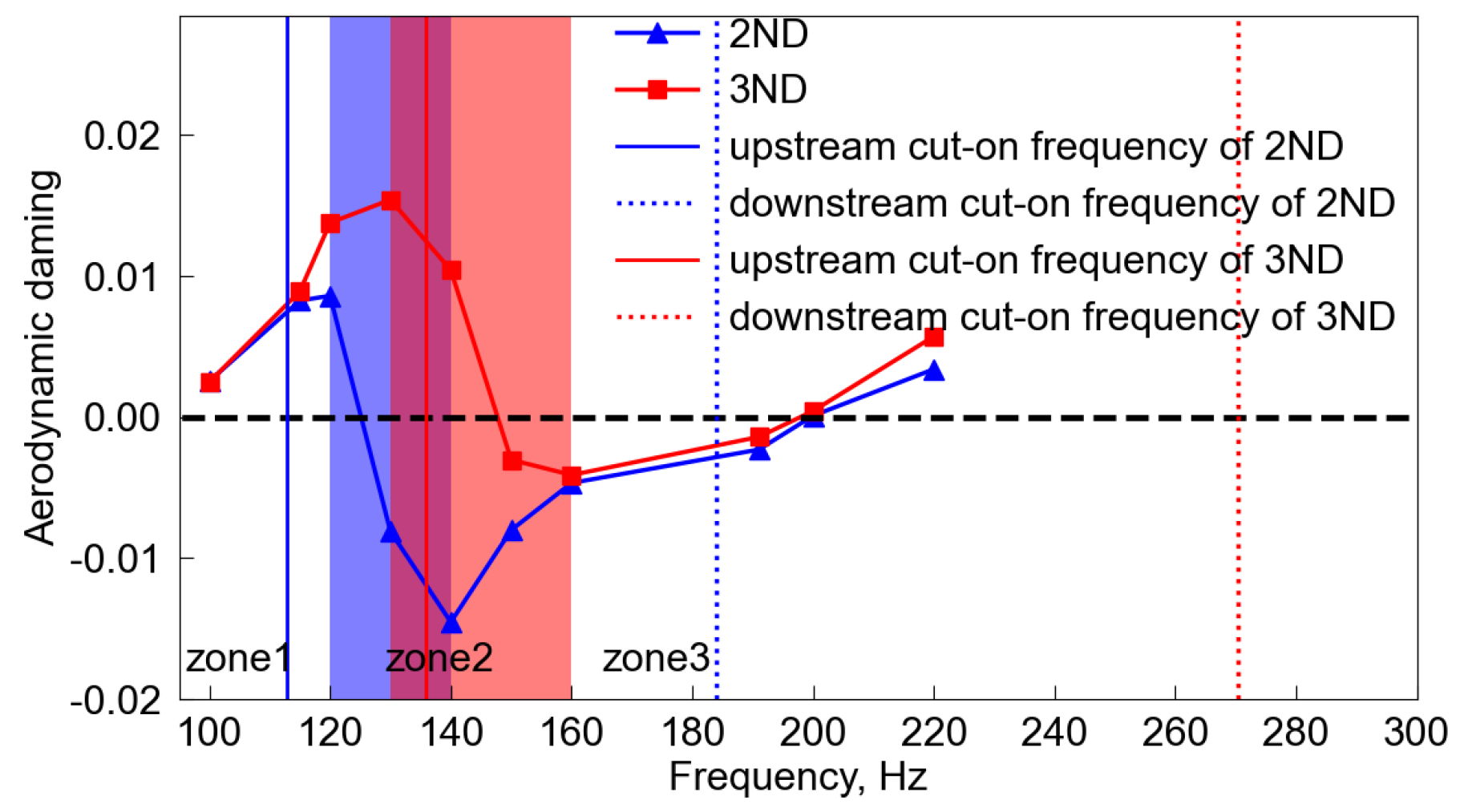 2ND
3ND
upstream cut-on frequency of 2ND
downstream cut-on frequency of 2ND
upstream cut-on frequency of 3ND
downstream cut-on frequency of 3ND

Aerodynamic daming

0.02
0.01
0.00
-0.01
-0.02

zone1
zone2
zone3

100 120 140 160 180 200 220 240 260 280 300
Frequency, Hz